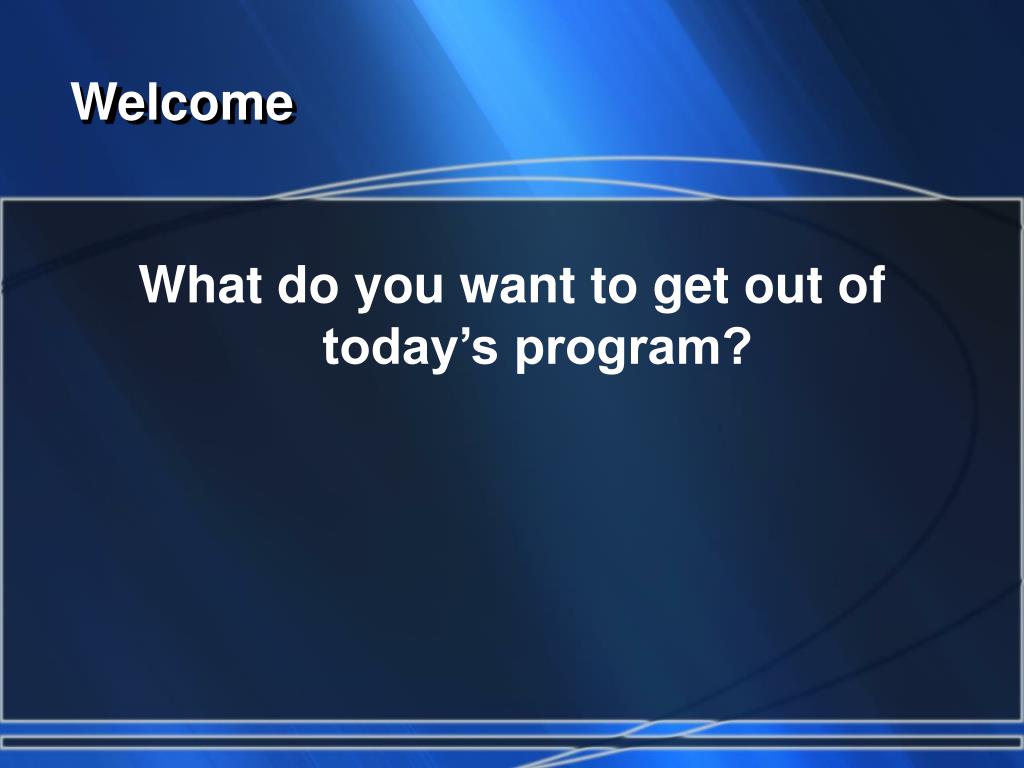 Welcome

What do you want to get out of today’s program?